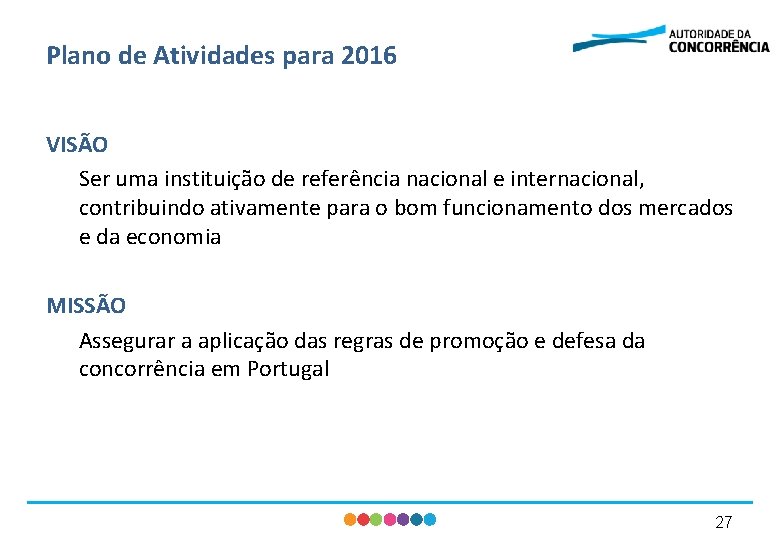 Plano de Atividades para 2016

AUTORIDADE DA CONCORRÊNCIA

VISÃO

Ser uma instituição de referência nacional e internacional, contribuindo ativamente para o bom funcionamento dos mercados e da economia

MISSÃO

Assegurar a aplicação das regras de promoção e defesa da concorrência em Portugal

27